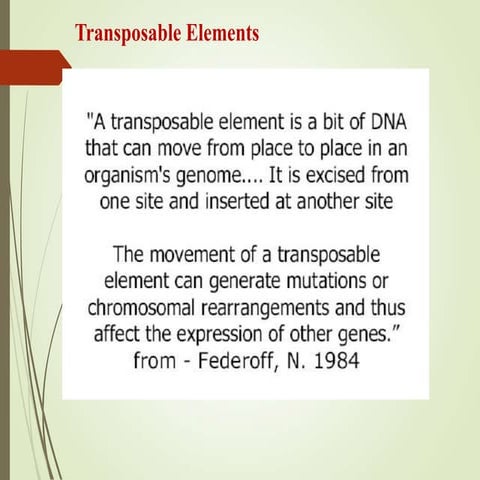 Transposable Elements

"A transposable element is a bit of DNA that can move from place to place in an organism's genome.... It is excised from one site and inserted at another site

The movement of a transposable element can generate mutations or chromosomal rearrangements and thus affect the expression of other genes."
from - Federoff, N. 1984